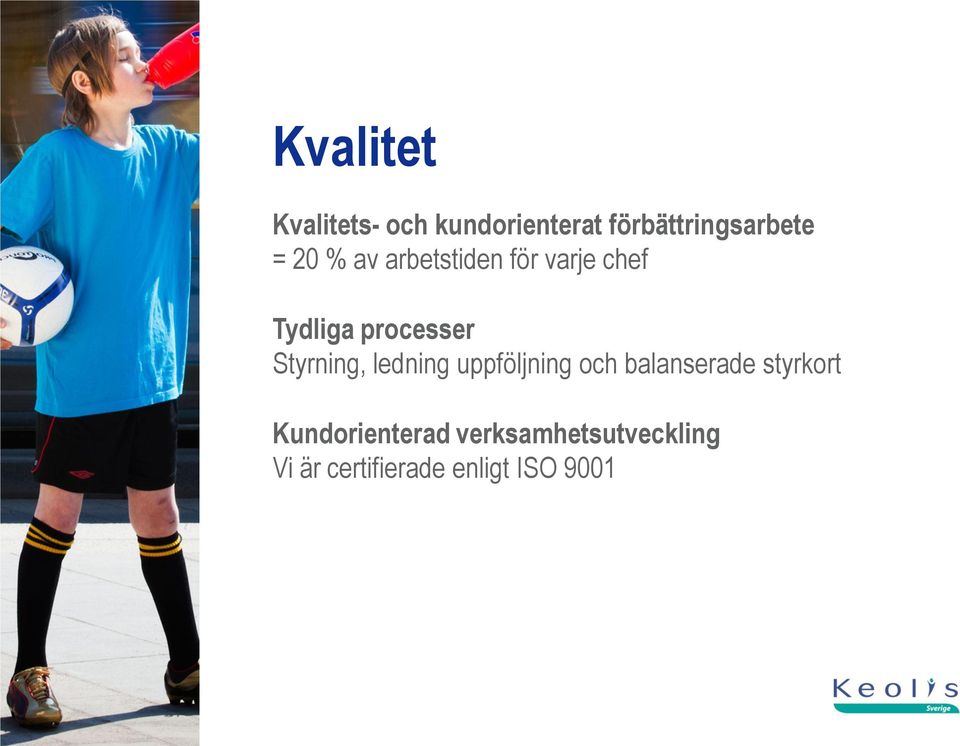 Kvalitet

Kvalitets- och kundorienterat förbättringsarbete
= 20 % av arbetstiden för varje chef

Tydliga processer
Styrning, ledning uppföljning och balanserade styrkort

Kundorienterad verksamhetsutveckling
Vi är certifierade enligt ISO 9001

Keolis
Sverige